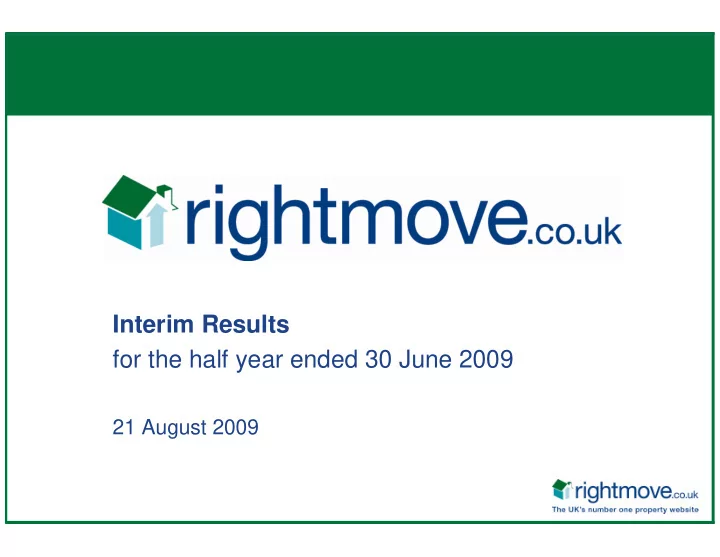 rightmove.co.uk

Interim Results
for the half year ended 30 June 2009

21 August 2009

rightmove.co.uk
The UK's number one property website